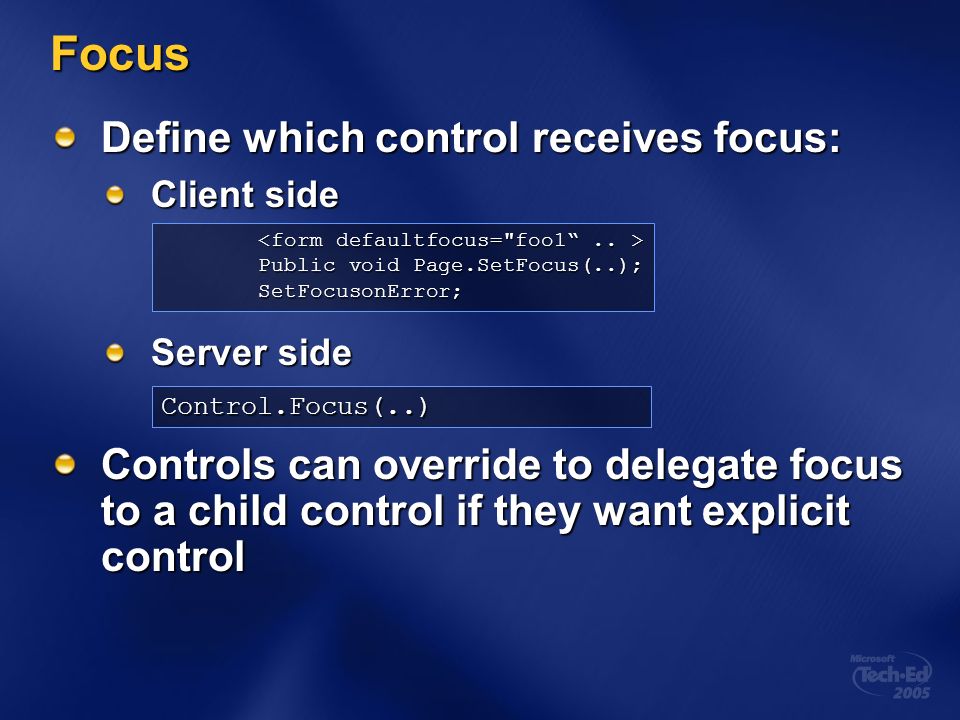 Focus

Define which control receives focus:

Client side

<form defaultfocus="foo1“ .. >
Public void Page.SetFocus(..);
SetFocusonError;

Server side

Control.Focus(..)

Controls can override to delegate focus to a child control if they want explicit control

Microsoft Tech·Ed 2005